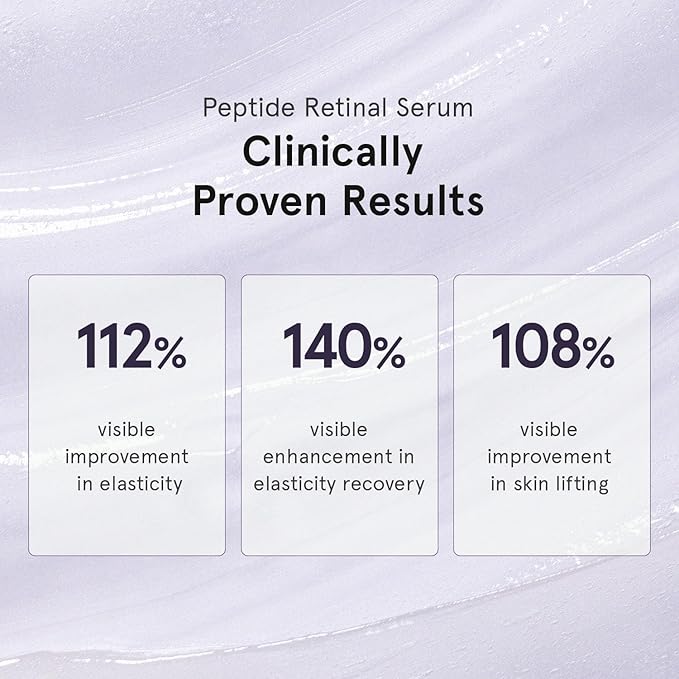 Peptide Retinal Serum

Clinically Proven Results

112%

visible improvement in elasticity

140%

visible enhancement in elasticity recovery

108%

visible improvement in skin lifting